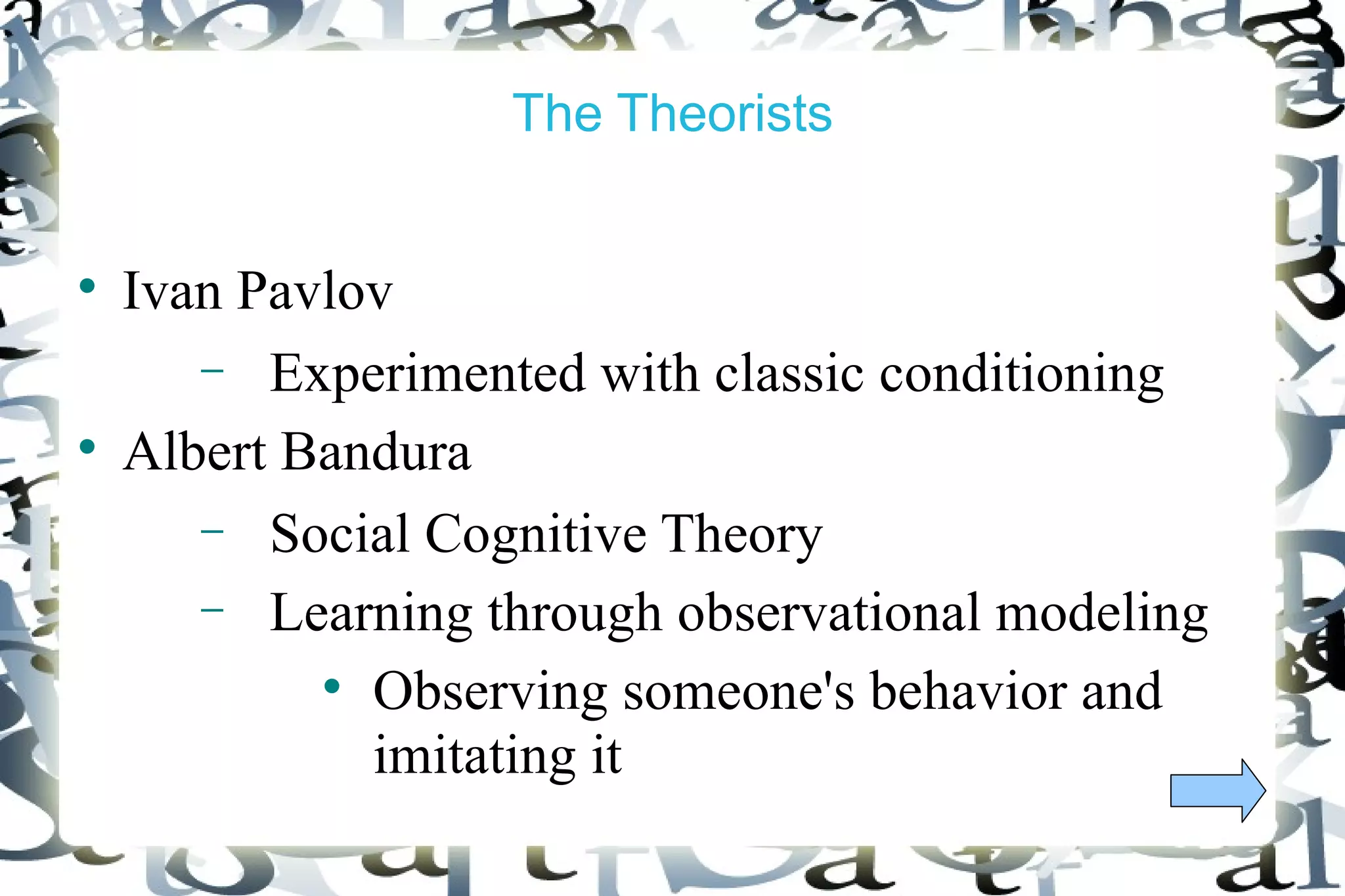 The Theorists

• Ivan Pavlov
  – Experimented with classic conditioning
• Albert Bandura
  – Social Cognitive Theory
  – Learning through observational modeling
    • Observing someone's behavior and imitating it